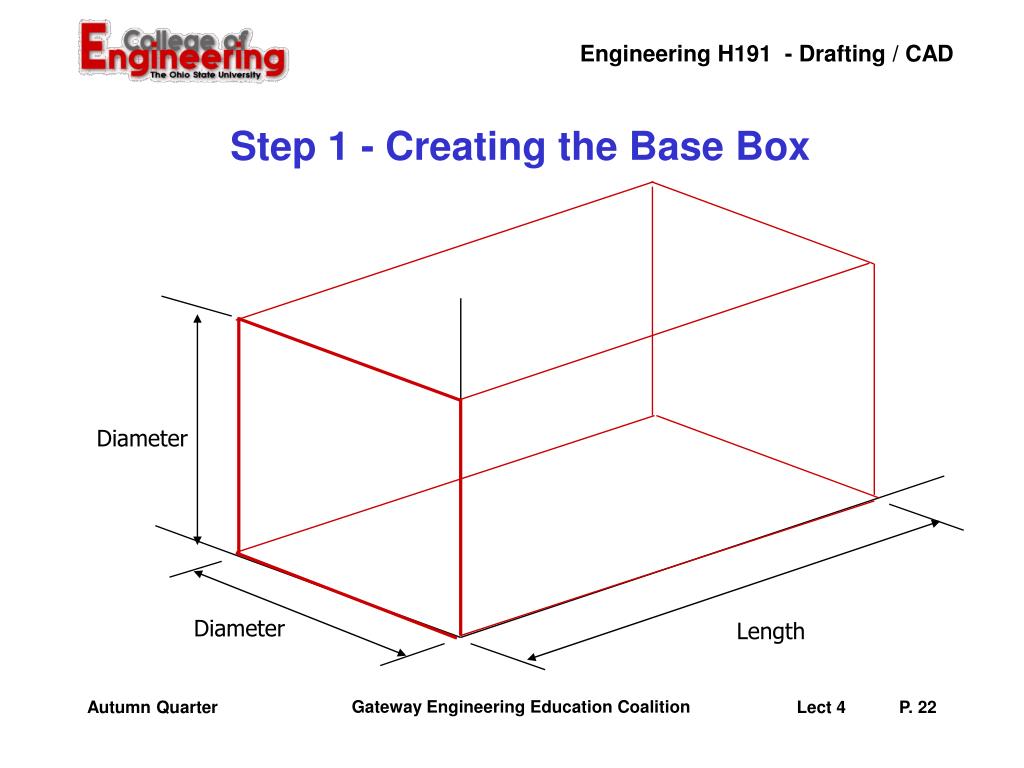 College of Engineering
The Ohio State University

Engineering H191 - Drafting / CAD

Step 1 - Creating the Base Box

Diameter

Diameter

Length

Autumn Quarter

Gateway Engineering Education Coalition

Lect 4

P. 22